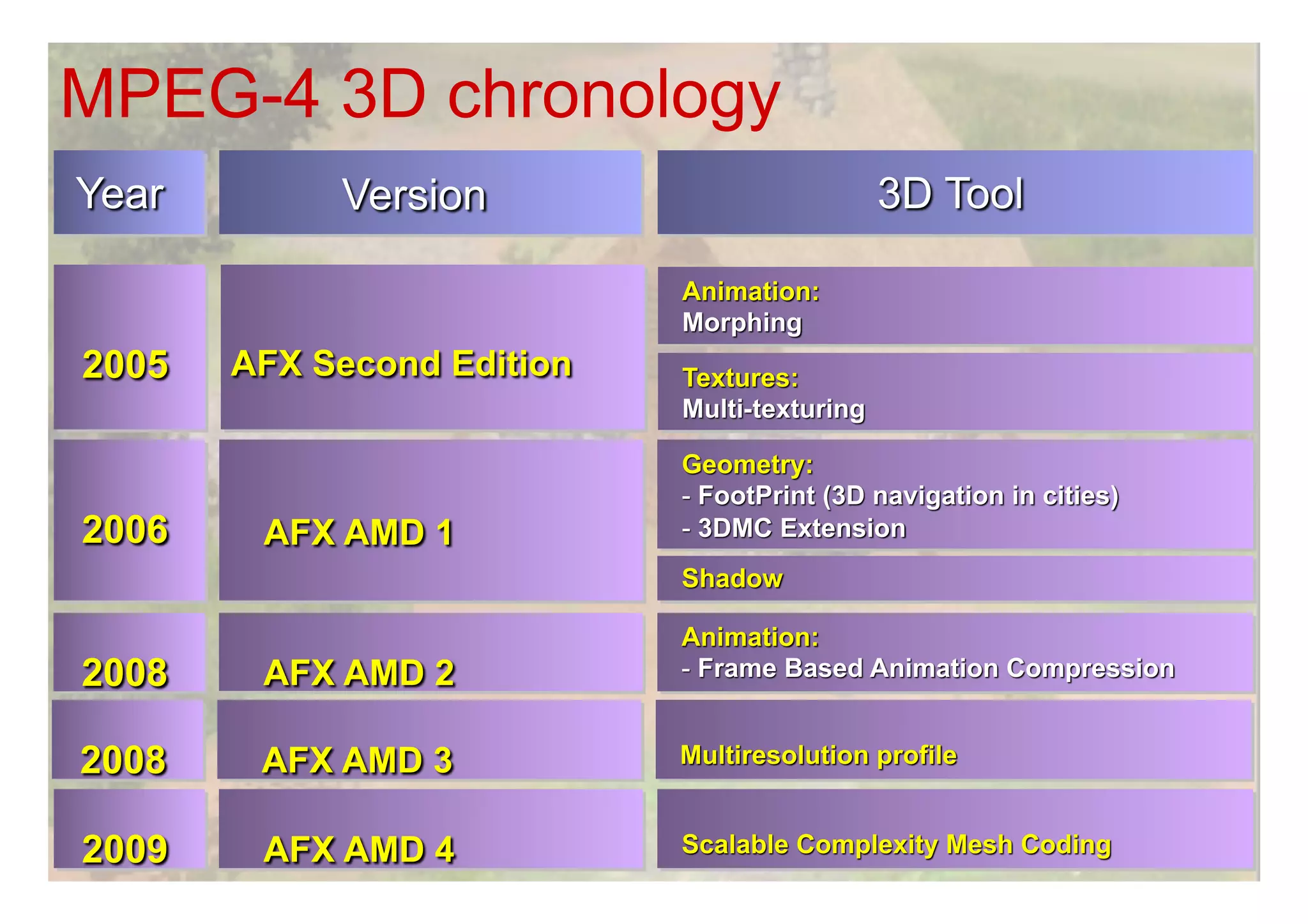 MPEG-4 3D chronology

| Year | Version | 3D Tool |
|---|---|---|
| 2005 | AFX Second Edition | Animation: Morphing |
| | | Textures: Multi-texturing |
| 2006 | AFX AMD 1 | Geometry: - FootPrint (3D navigation in cities) - 3DMC Extension |
| | | Shadow |
| 2008 | AFX AMD 2 | Animation: - Frame Based Animation Compression |
| 2008 | AFX AMD 3 | Multiresolution profile |
| 2009 | AFX AMD 4 | Scalable Complexity Mesh Coding |